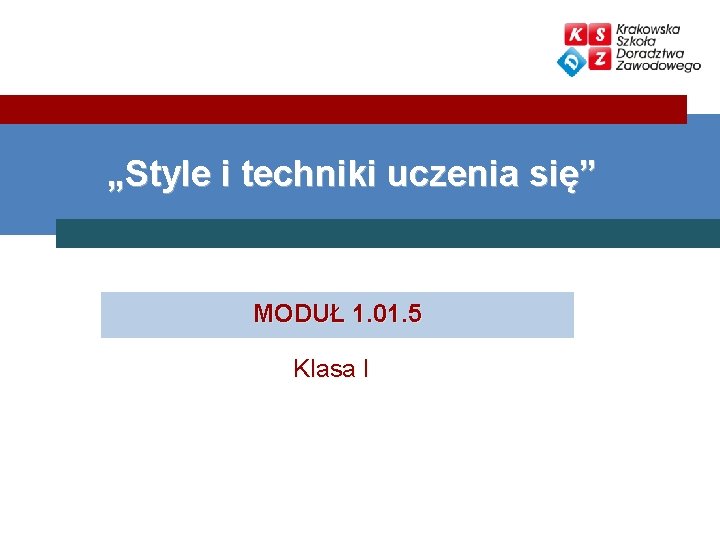 K S D Z Krakowska Szkoła Doradztwa Zawodowego

„Style i techniki uczenia się”

MODUŁ 1.01.5

Klasa I